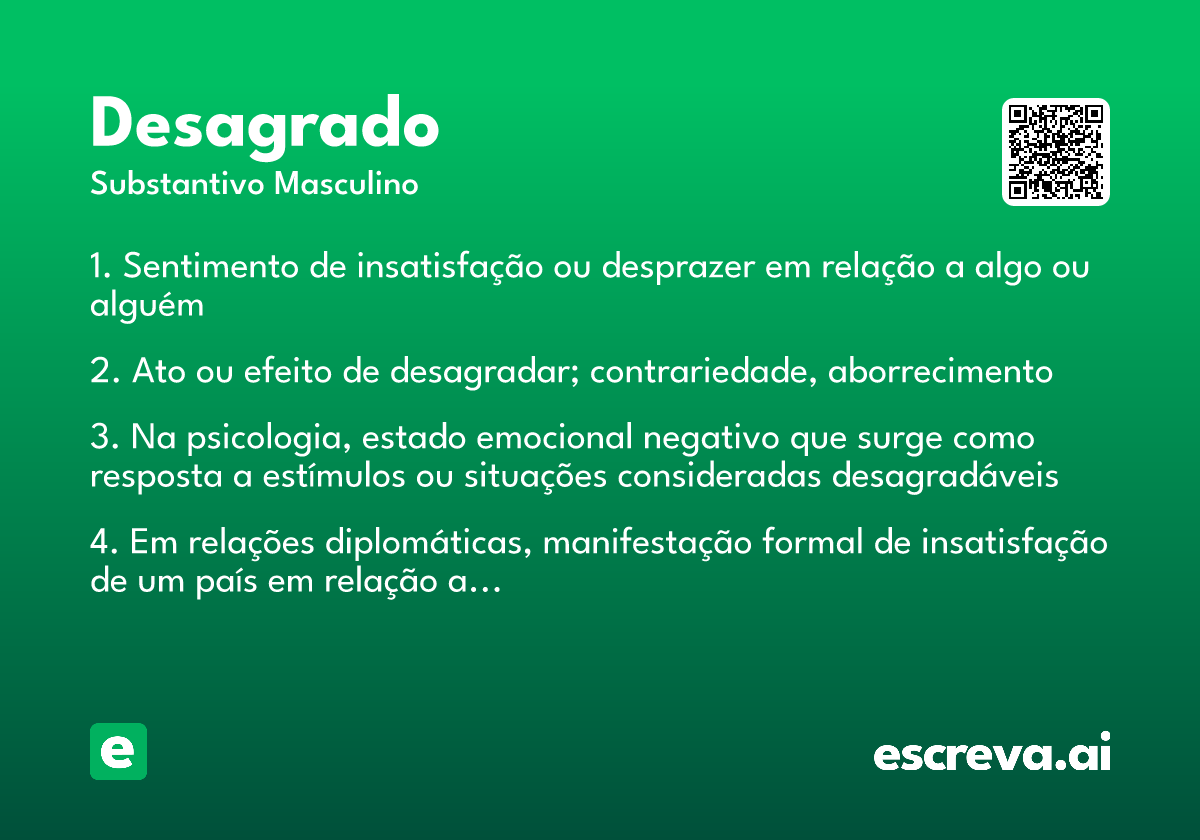 Desagrado
Substantivo Masculino

1. Sentimento de insatisfação ou desprazer em relação a algo ou alguém

2. Ato ou efeito de desagradar; contrariedade, aborrecimento

3. Na psicologia, estado emocional negativo que surge como resposta a estímulos ou situações consideradas desagradáveis

4. Em relações diplomáticas, manifestação formal de insatisfação de um país em relação a...

e

escreva.ai